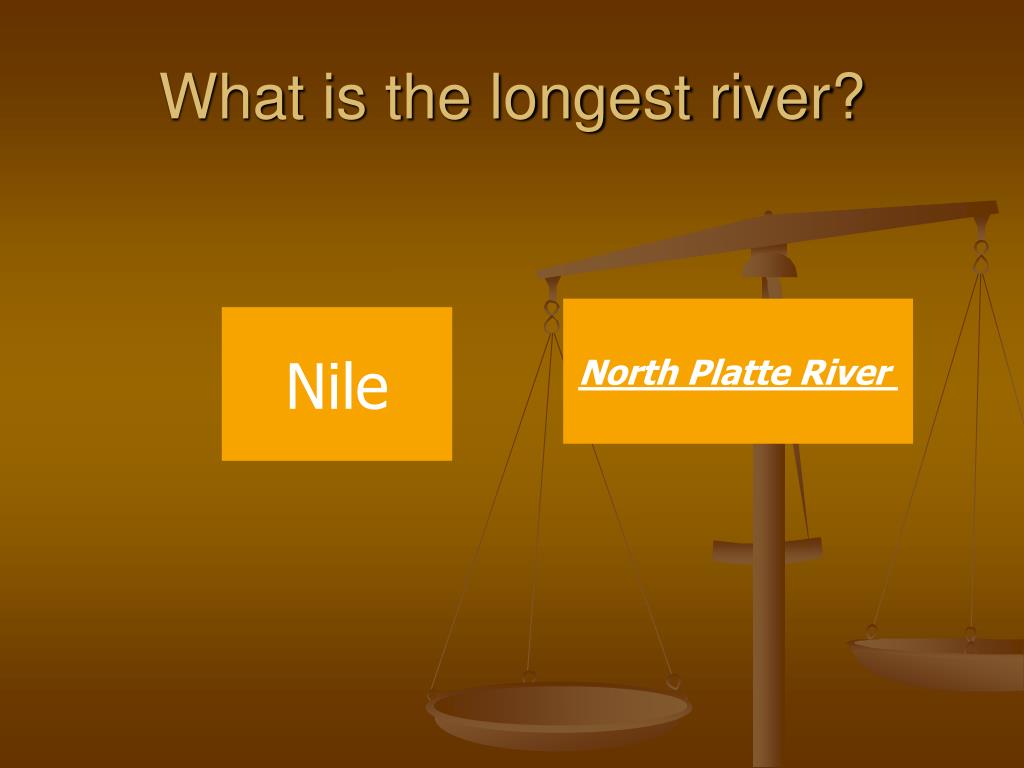 What is the longest river?

Nile

North Platte River